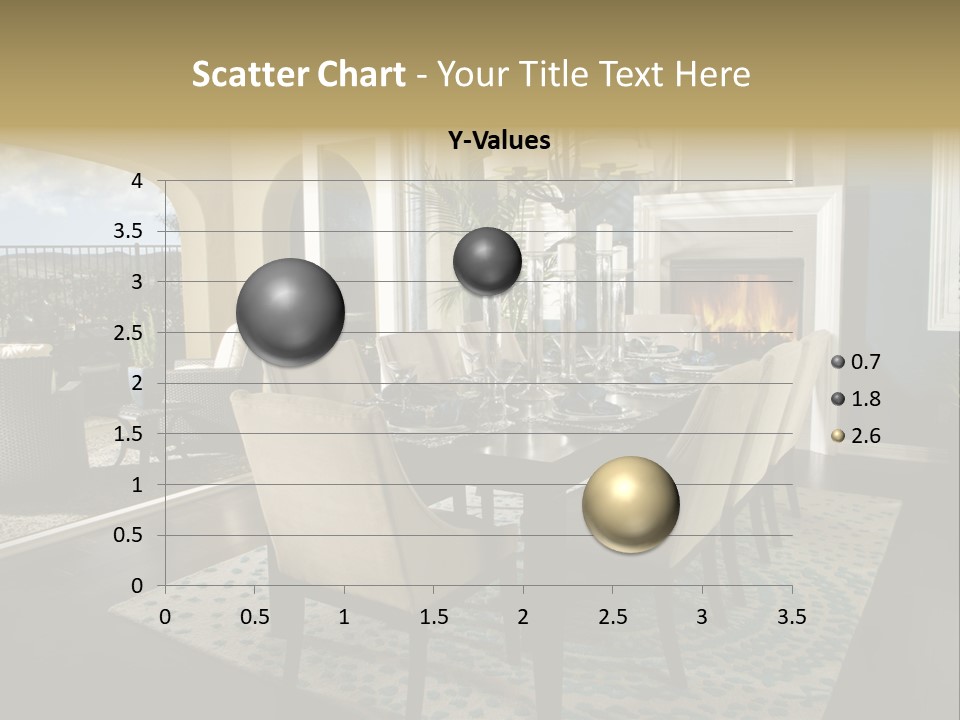 Scatter Chart - Your Title Text Here

Y-Values

4
3.5
3
2.5
2
1.5
1
0.5
0

0 0.5 1 1.5 2 2.5 3 3.5

0.7
1.8
2.6